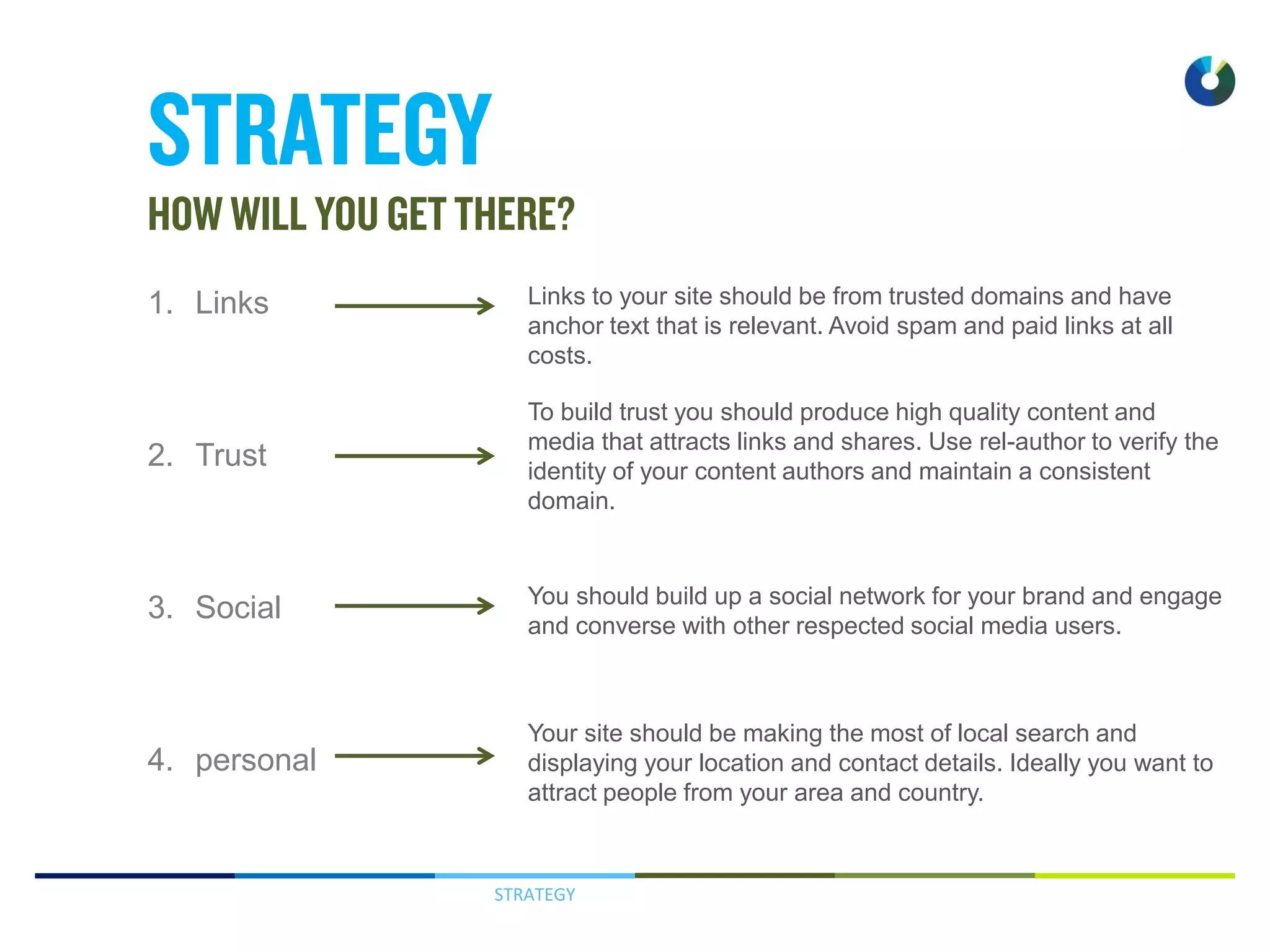 STRATEGY

HOW WILL YOU GET THERE?

1. Links

Links to your site should be from trusted domains and have anchor text that is relevant. Avoid spam and paid links at all costs.

2. Trust

To build trust you should produce high quality content and media that attracts links and shares. Use rel-author to verify the identity of your content authors and maintain a consistent domain.

3. Social

You should build up a social network for your brand and engage and converse with other respected social media users.

4. personal

Your site should be making the most of local search and displaying your location and contact details. Ideally you want to attract people from your area and country.

STRATEGY